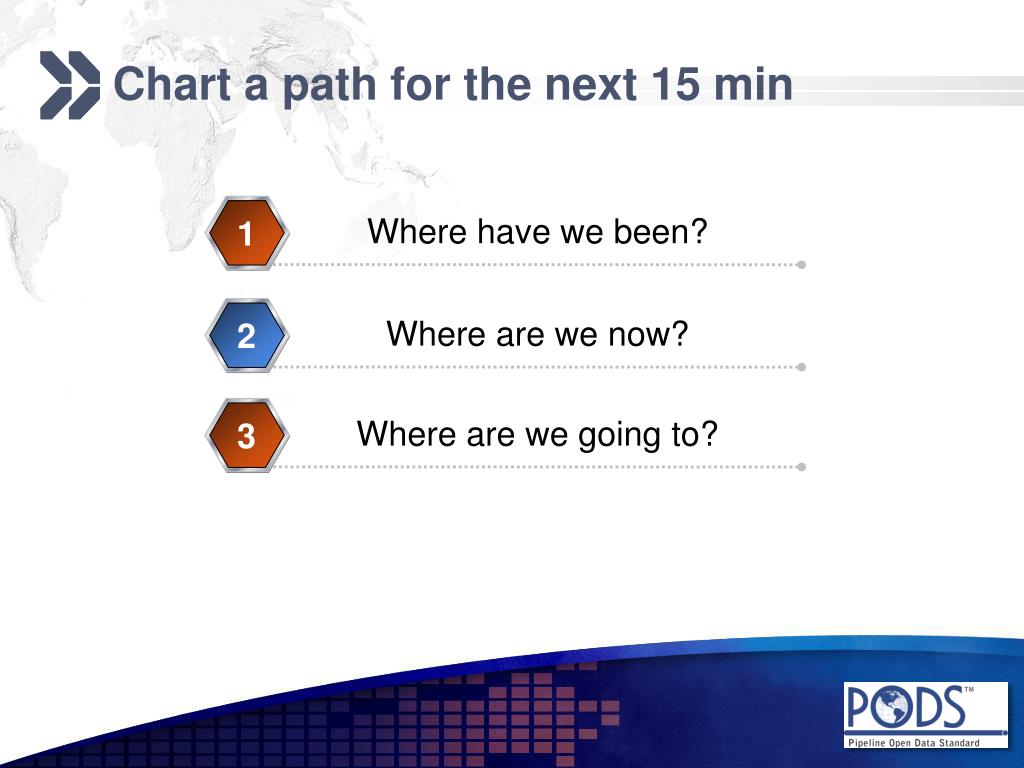 Chart a path for the next 15 min

1 Where have we been?

2 Where are we now?

3 Where are we going to?

PODS™
Pipeline Open Data Standard